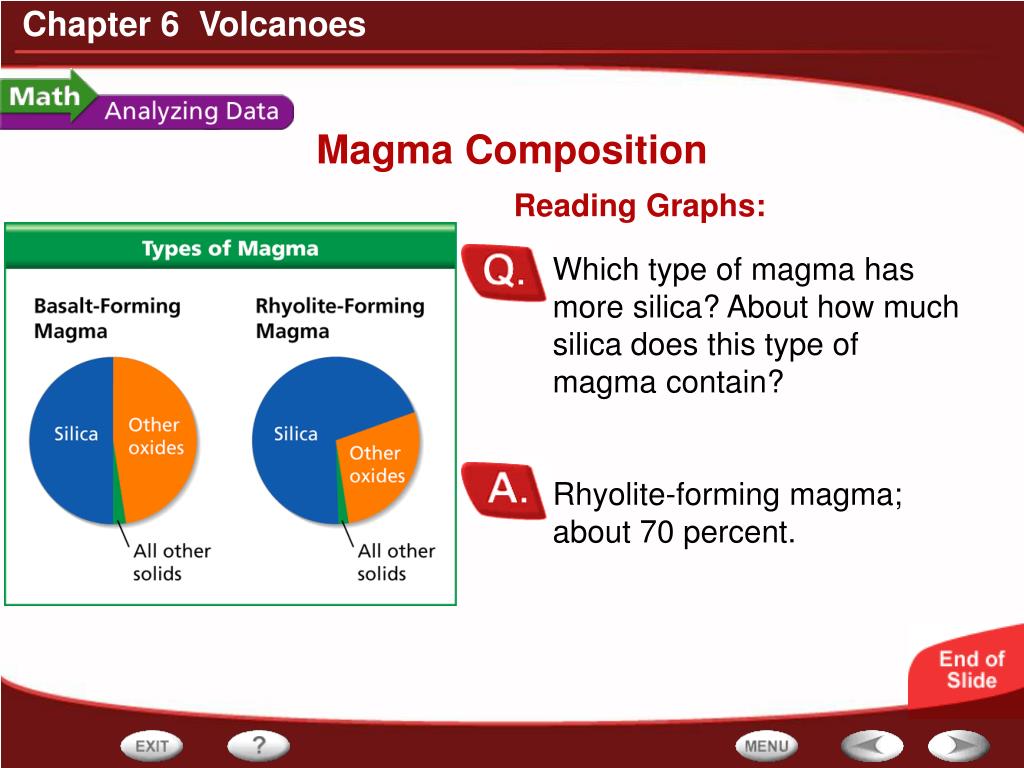 Chapter 6 Volcanoes

Math Analyzing Data

Magma Composition

Reading Graphs:

Types of Magma

Basalt-Forming Magma

Silica

Other oxides

All other solids

Rhyolite-Forming Magma

Silica

Other oxides

All other solids

Q. Which type of magma has more silica? About how much silica does this type of magma contain?

A. Rhyolite-forming magma; about 70 percent.

End of Slide

EXIT

?

MENU